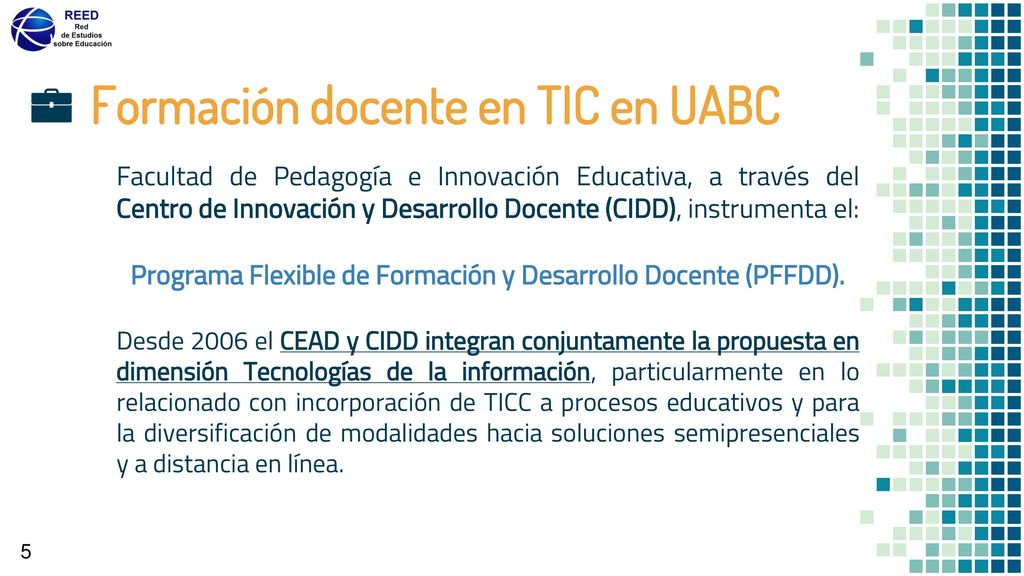 REED
Red
de Estudios
sobre Educación

Formación docente en TIC en UABC

Facultad de Pedagogía e Innovación Educativa, a través del Centro de Innovación y Desarrollo Docente (CIDD), instrumenta el:

Programa Flexible de Formación y Desarrollo Docente (PFFDD).

Desde 2006 el CEAD y CIDD integran conjuntamente la propuesta en dimensión Tecnologías de la información, particularmente en lo relacionado con incorporación de TICC a procesos educativos y para la diversificación de modalidades hacia soluciones semipresenciales y a distancia en línea.

5